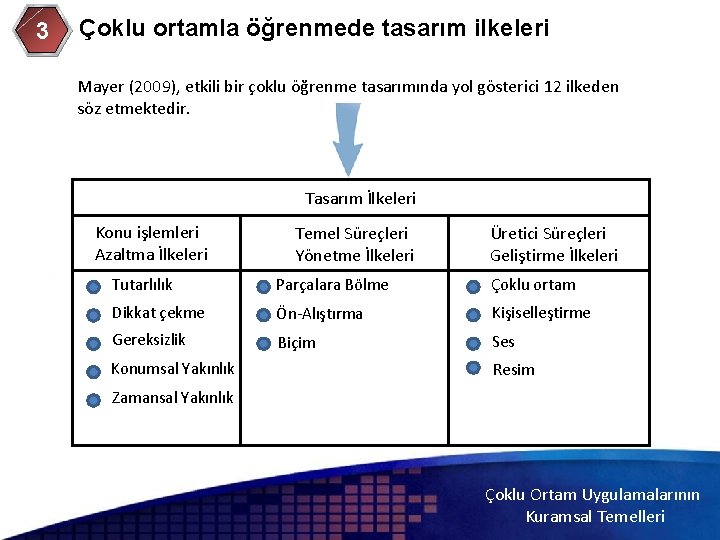 3 Çoklu ortamla öğrenmede tasarım ilkeleri

Mayer (2009), etkili bir çoklu öğrenme tasarımında yol gösterici 12 ilkeden söz etmektedir.

| Tasarım İlkeleri | | |
|---|---|---|
| Konu işlemleri Azaltma İlkeleri | Temel Süreçleri Yönetme İlkeleri | Üretici Süreçleri Geliştirme İlkeleri |
| Tutarlılık<br>Dikkat çekme<br>Gereksizlik<br>Konumsal Yakınlık<br>Zamansal Yakınlık | Parçalara Bölme<br>Ön-Alıştırma<br>Biçim | Çoklu ortam<br>Kişiselleştirme<br>Ses<br>Resim |

Çoklu Ortam Uygulamalarının Kuramsal Temelleri